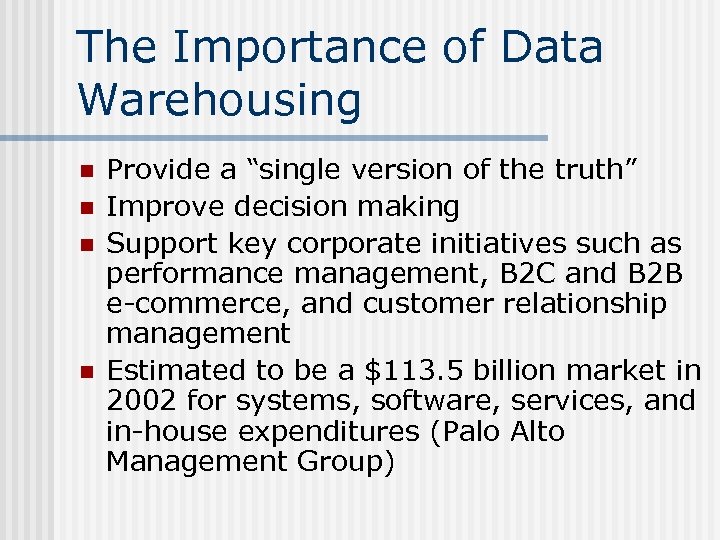 The Importance of Data Warehousing

- Provide a “single version of the truth”
- Improve decision making
- Support key corporate initiatives such as performance management, B2C and B2B e-commerce, and customer relationship management
- Estimated to be a \$113.5 billion market in 2002 for systems, software, services, and in-house expenditures (Palo Alto Management Group)